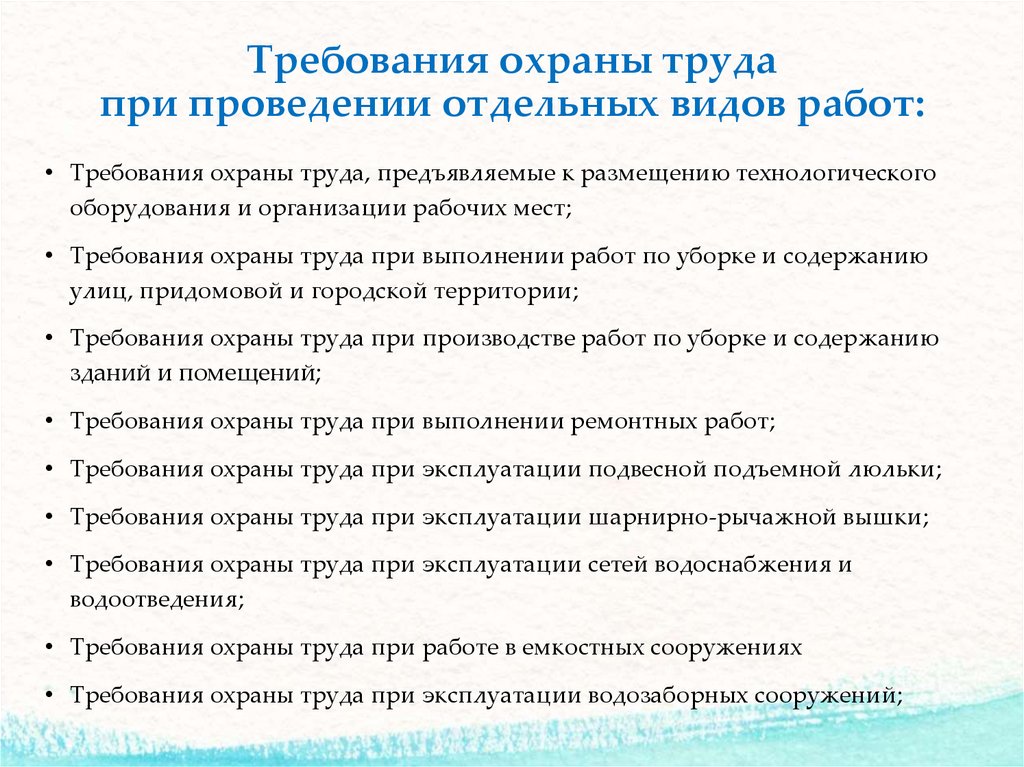 Требования охраны труда
при проведении отдельных видов работ:

• Требования охраны труда, предъявляемые к размещению технологического оборудования и организации рабочих мест;

• Требования охраны труда при выполнении работ по уборке и содержанию улиц, придомовой и городской территории;

• Требования охраны труда при производстве работ по уборке и содержанию зданий и помещений;

• Требования охраны труда при выполнении ремонтных работ;

• Требования охраны труда при эксплуатации подвесной подъемной люльки;

• Требования охраны труда при эксплуатации шарнирно-рычажной вышки;

• Требования охраны труда при эксплуатации сетей водоснабжения и водоотведения;

• Требования охраны труда при работе в емкостных сооружениях

• Требования охраны труда при эксплуатации водозаборных сооружений;